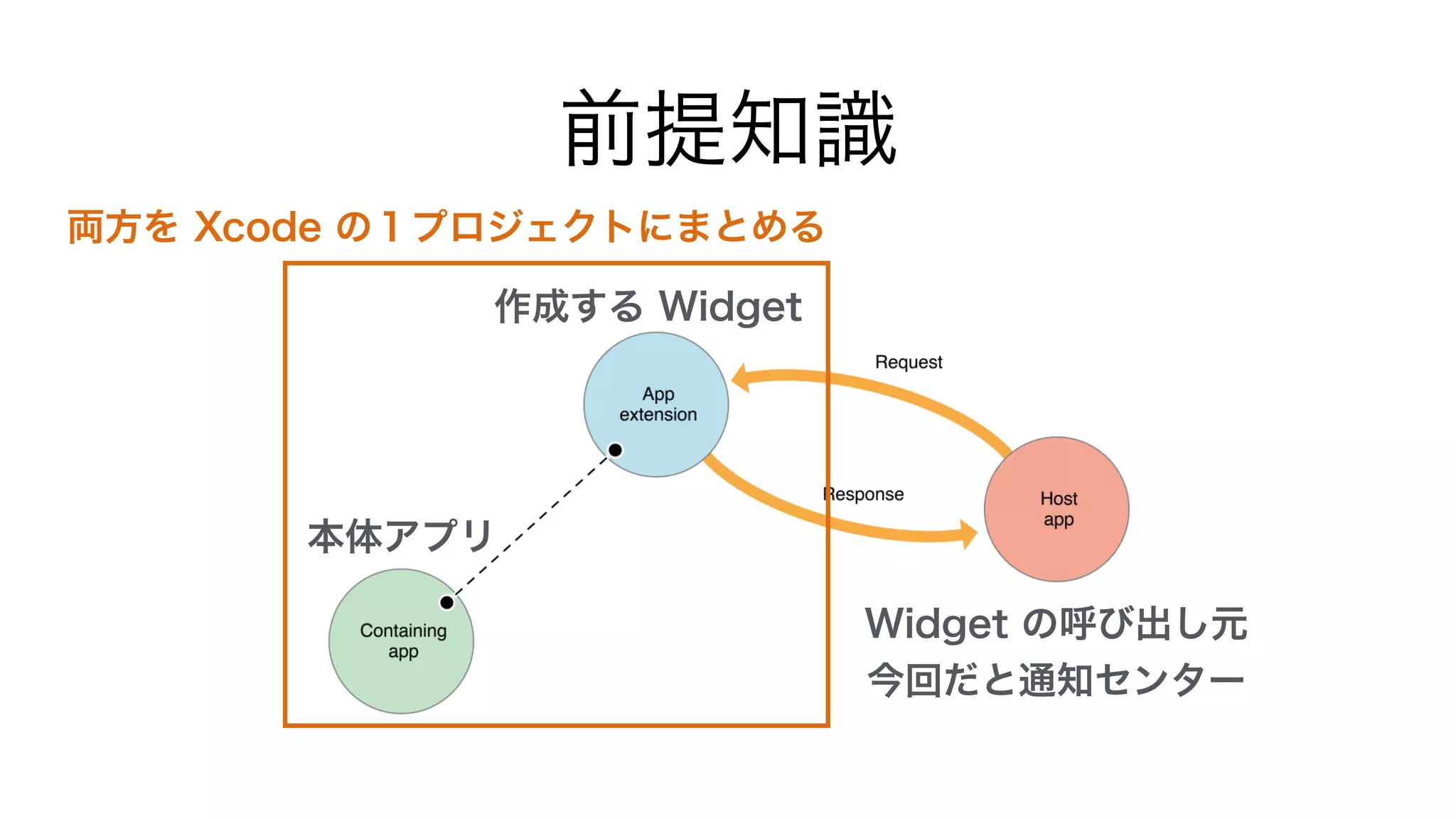 前提知識

両方を Xcode の 1 プロジェクトにまとめる

作成する Widget

App extension

Request

Response

Host app

本体アプリ

Containing app

Widget の呼び出し元
今回だと通知センター